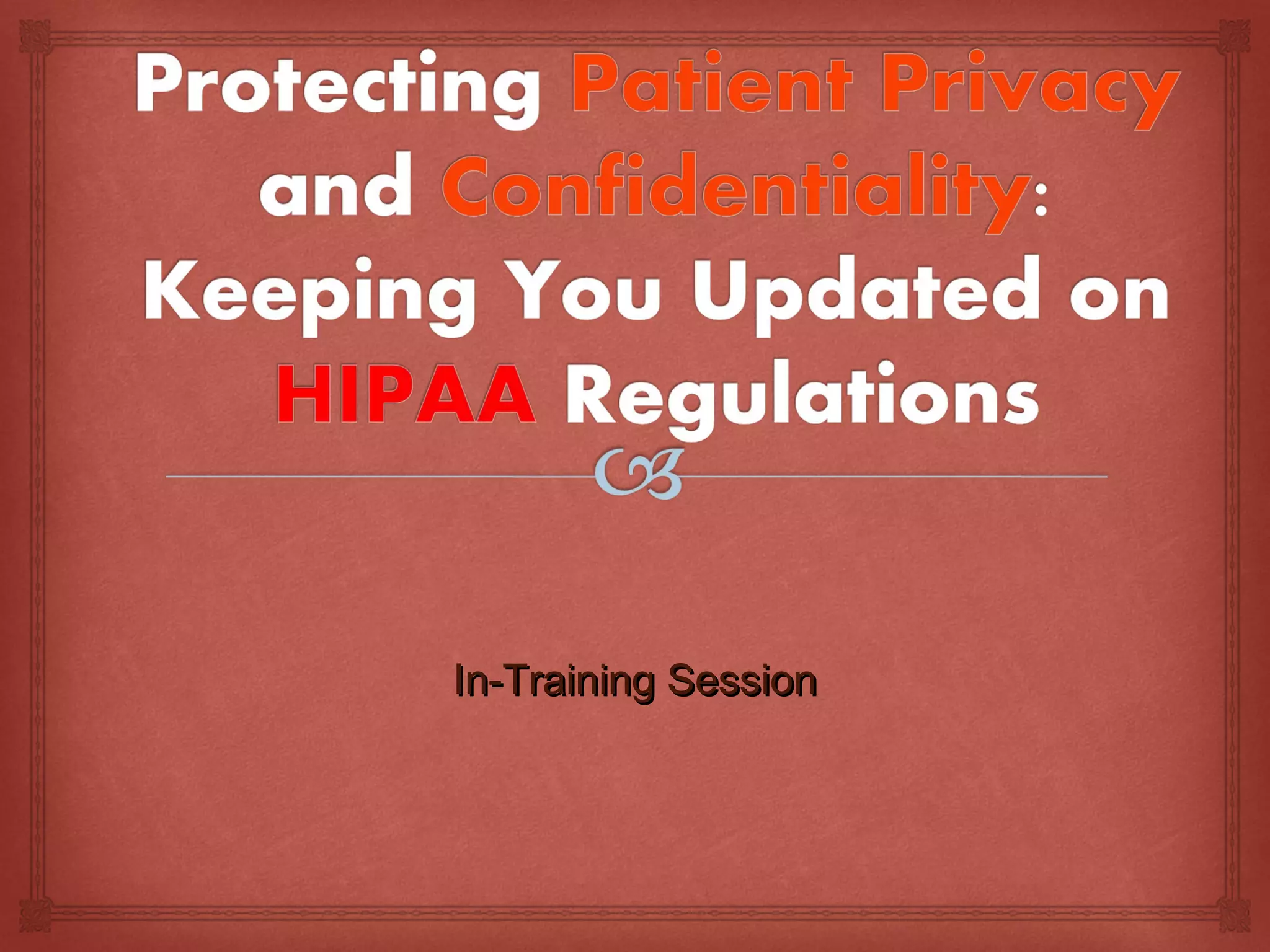 Protecting Patient Privacy and Confidentiality: Keeping You Updated on HIPAA Regulations

In-Training Session